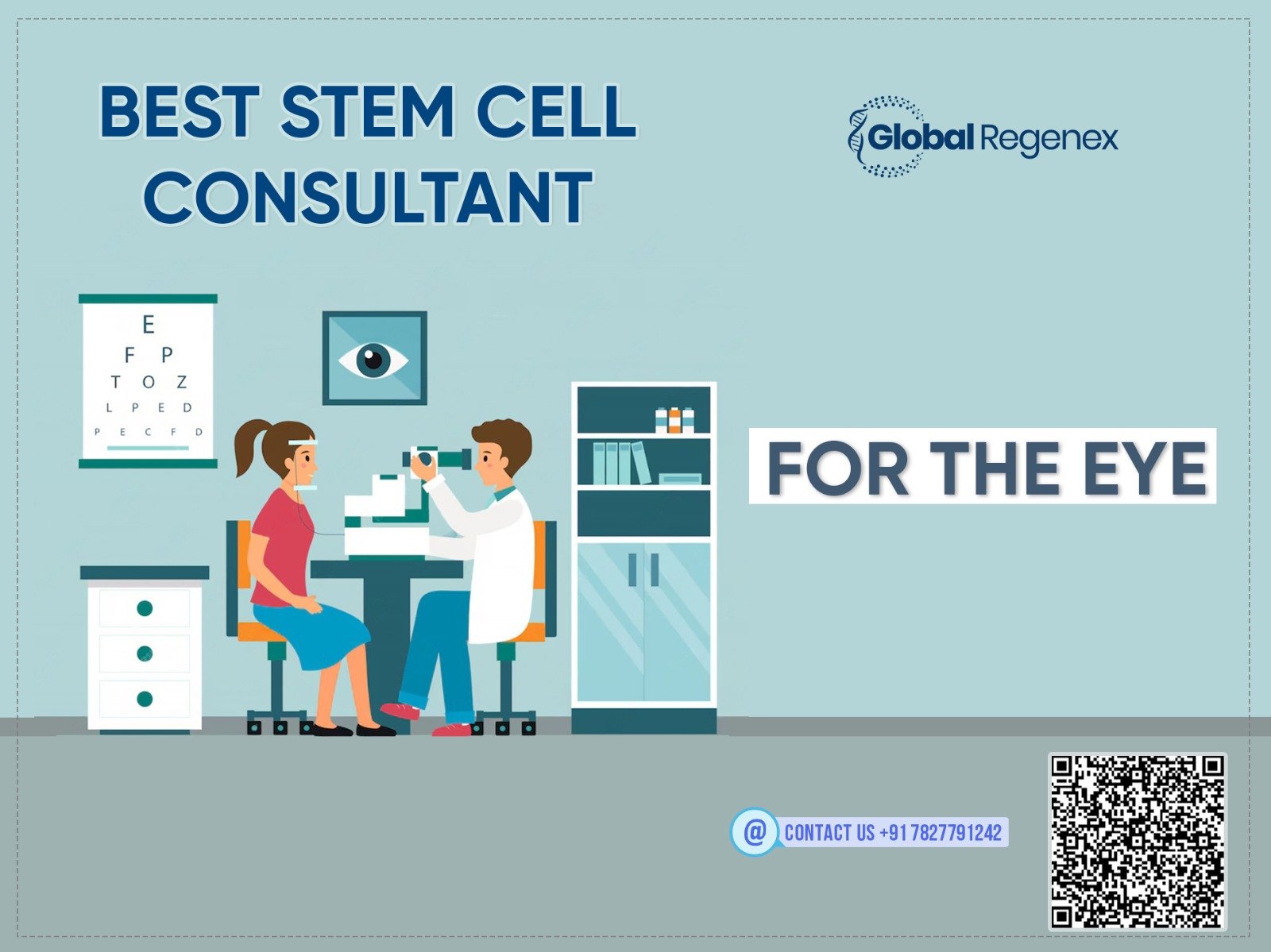 BEST STEM CELL CONSULTANT

Global Regenex

E
F P
T O Z
L P E D
P E C F D

FOR THE EYE

@ CONTACT US +91 7827791242